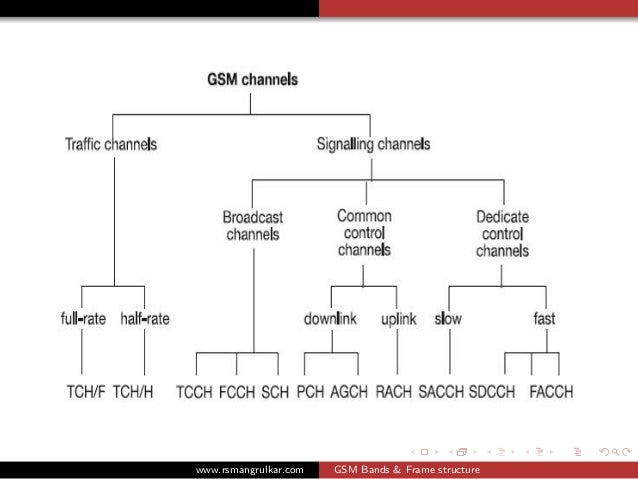 GSM channels

Traffic channels

Signalling channels

Broadcast channels

Common control channels

Dedicate control channels

full-rate half-rate

downlink uplink

slow fast

TCH/F TCH/H

TCCH FCCH SCH

PCH AGCH

RACH

SACCH SDCCH

FACCH

www.rsmangrulkar.com GSM Bands & Frame structure